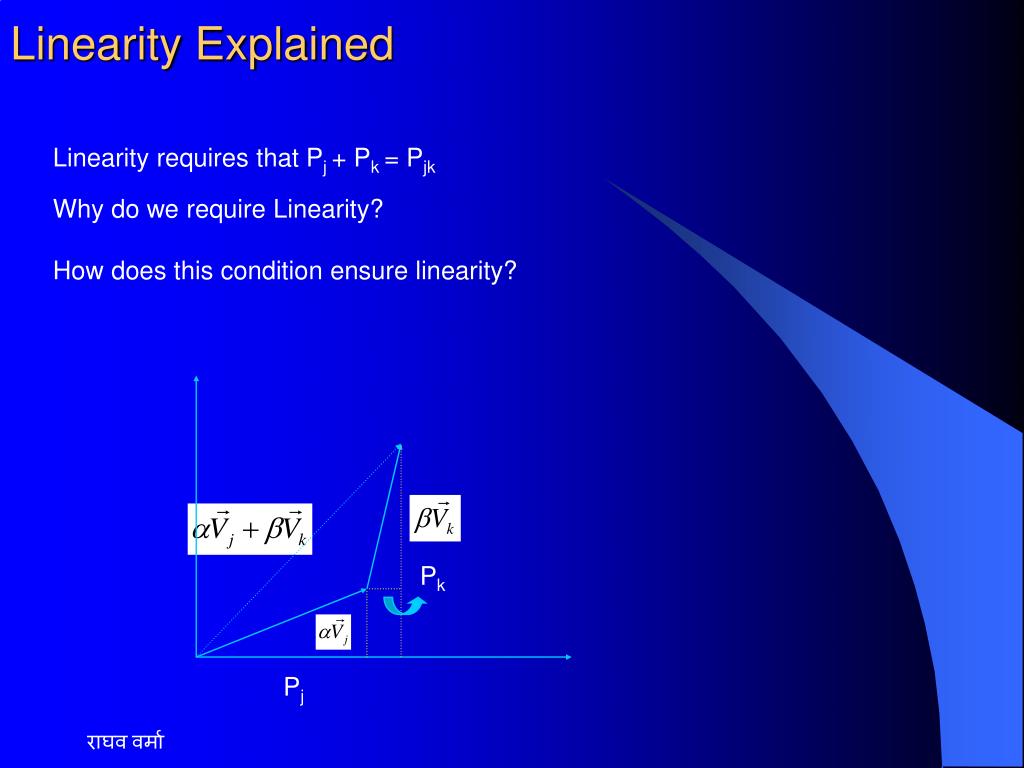 Linearity Explained

Linearity requires that $P_j + P_k = P_{jk}$

Why do we require Linearity?

How does this condition ensure linearity?

$\alpha\vec{V}_j + \beta\vec{V}_k$

$\beta\vec{V}_k$

$P_k$

$\alpha\vec{V}_j$

$P_j$

राघव वर्मा